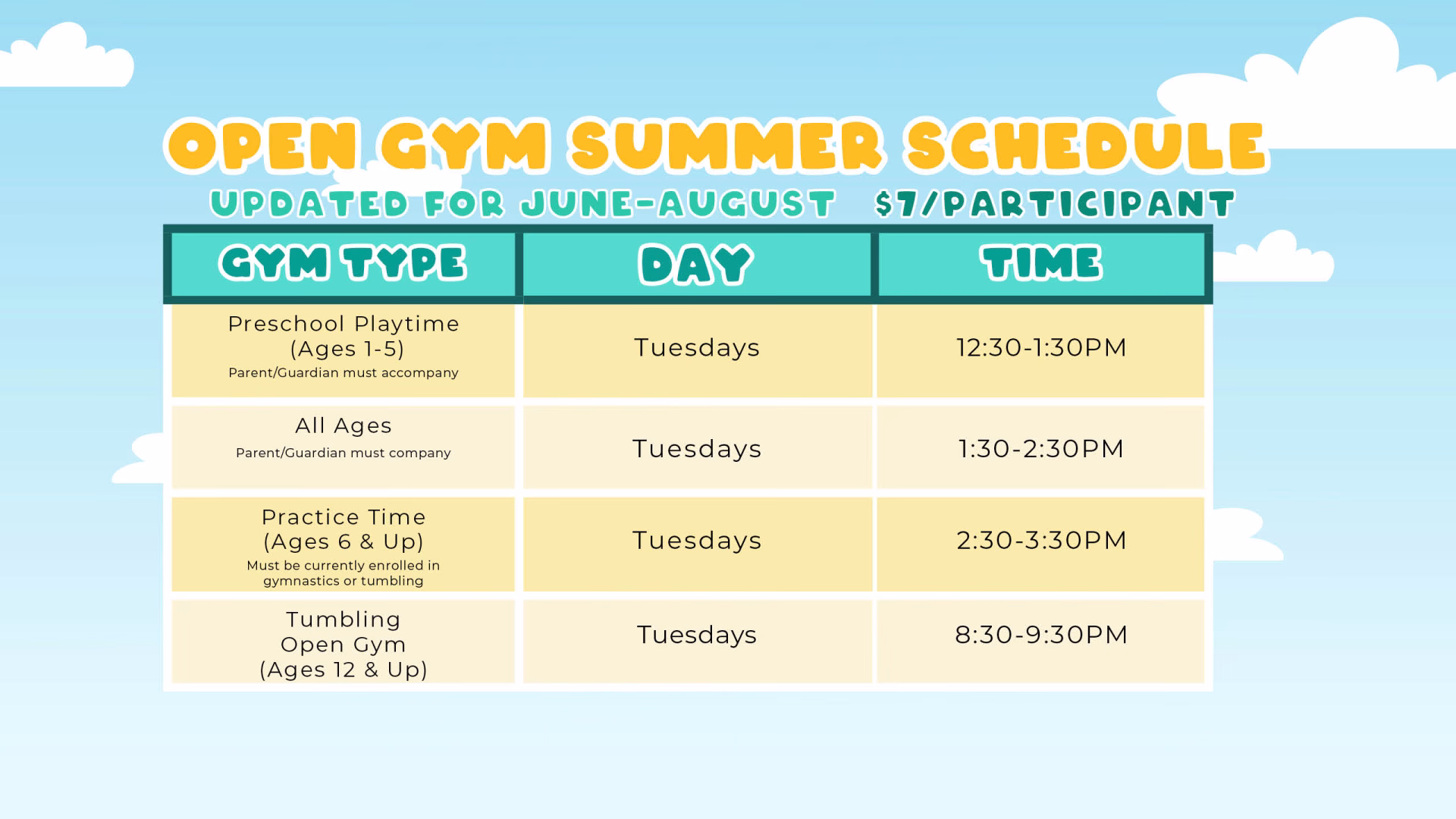 OPEN GYM SUMMER SCHEDULE

UPDATED FOR JUNE-AUGUST $7/PARTICIPANT

| GYM TYPE | DAY | TIME |
|---|---|---|
| Preschool Playtime (Ages 1-5) Parent/Guardian must accompany | Tuesdays | 12:30-1:30PM |
| All Ages Parent/Guardian must company | Tuesdays | 1:30-2:30PM |
| Practice Time (Ages 6 & Up) Must be currently enrolled in gymnastics or tumbling | Tuesdays | 2:30-3:30PM |
| Tumbling Open Gym (Ages 12 & Up) | Tuesdays | 8:30-9:30PM |